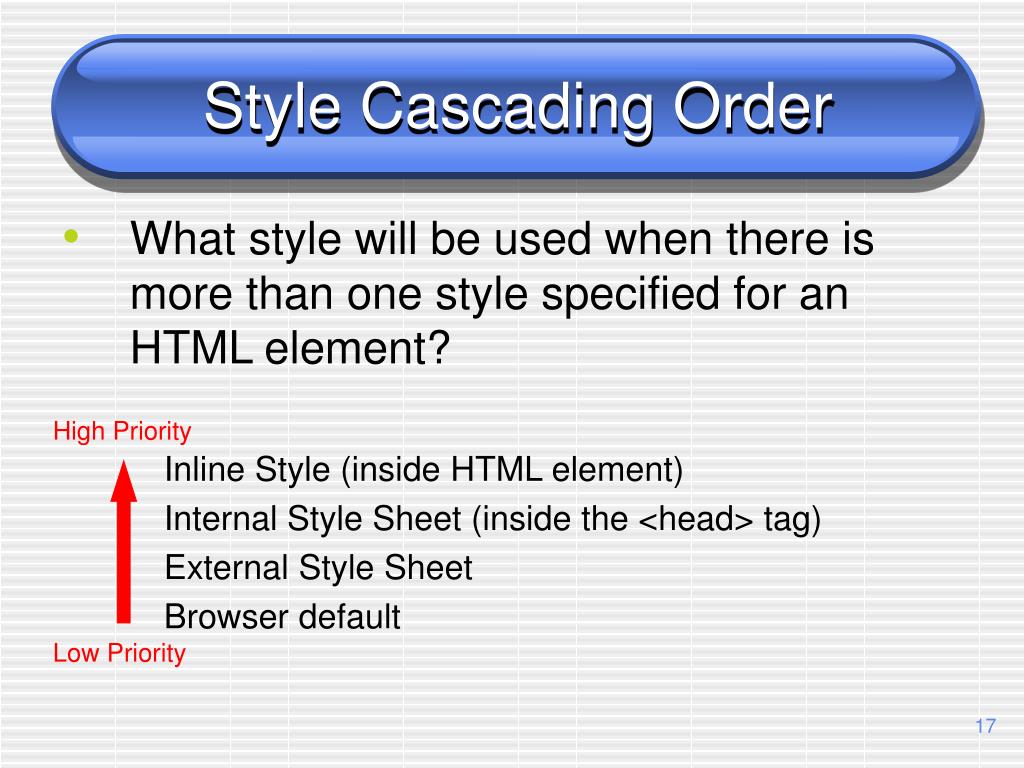 Style Cascading Order

• What style will be used when there is more than one style specified for an HTML element?

High Priority

Inline Style (inside HTML element)

Internal Style Sheet (inside the <head> tag)

External Style Sheet

Browser default

Low Priority

17